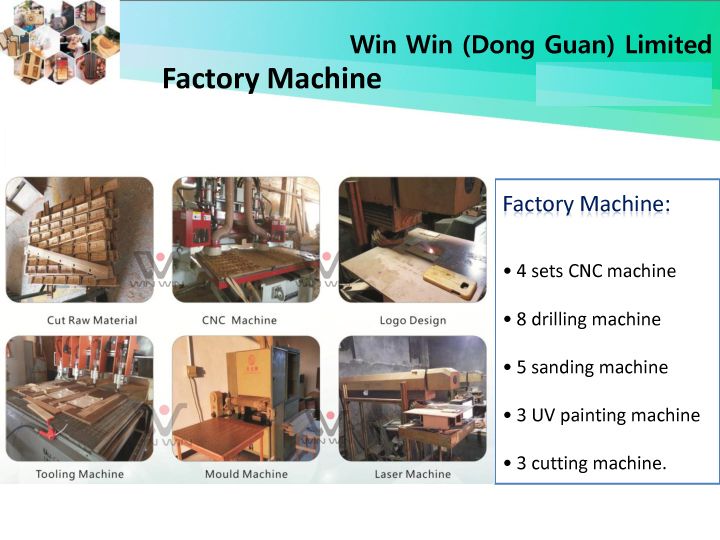 Win Win (Dong Guan) Limited

Factory Machine

Cut Raw Material

CNC Machine

Logo Design

Tooling Machine

Mould Machine

Laser Machine

Factory Machine:

• 4 sets CNC machine

• 8 drilling machine

• 5 sanding machine

• 3 UV painting machine

• 3 cutting machine.